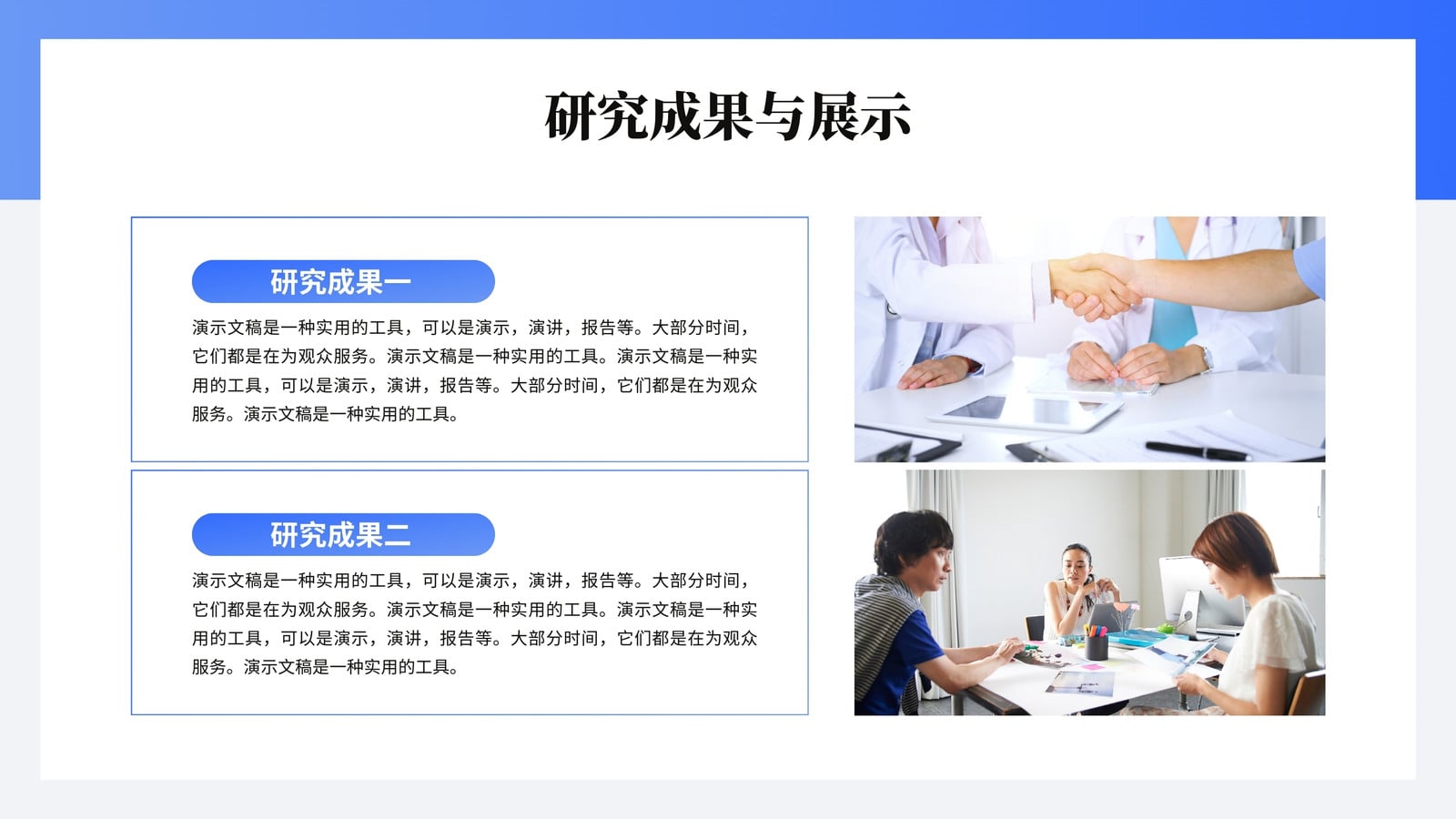 研究成果与展示

研究成果一

演示文稿是一种实用的工具，可以是演示，演讲，报告等。大部分时间，它们都是在为观众服务。演示文稿是一种实用的工具。演示文稿是一种实用的工具，可以是演示，演讲，报告等。大部分时间，它们都是在为观众服务。演示文稿是一种实用的工具。

研究成果二

演示文稿是一种实用的工具，可以是演示，演讲，报告等。大部分时间，它们都是在为观众服务。演示文稿是一种实用的工具。演示文稿是一种实用的工具，可以是演示，演讲，报告等。大部分时间，它们都是在为观众服务。演示文稿是一种实用的工具。